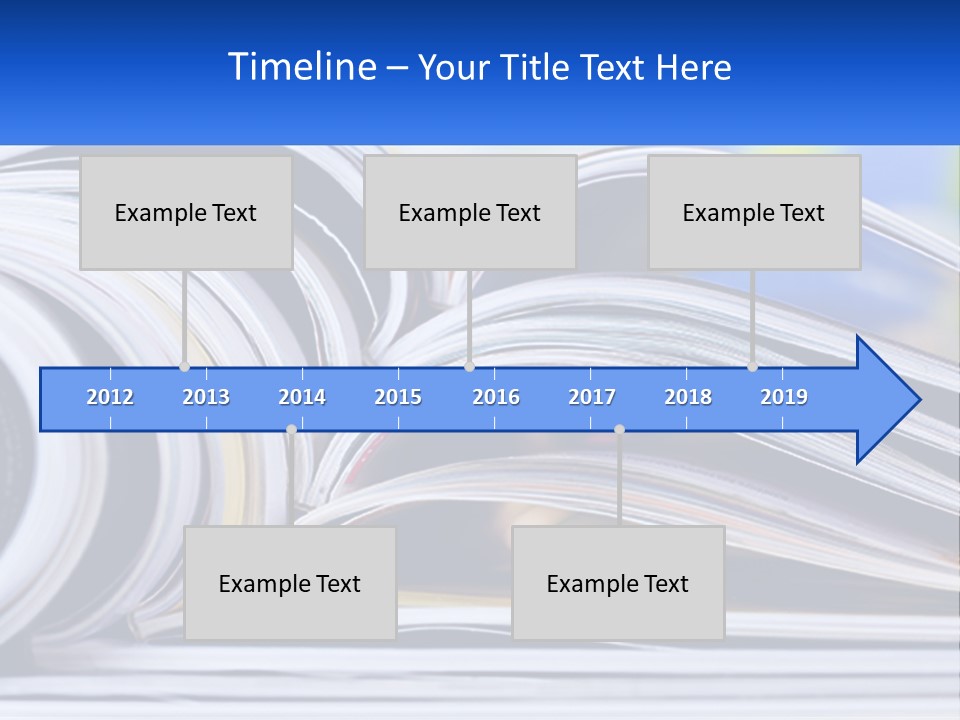 Timeline – Your Title Text Here

Example Text

Example Text

Example Text

2012 2013 2014 2015 2016 2017 2018 2019

Example Text

Example Text